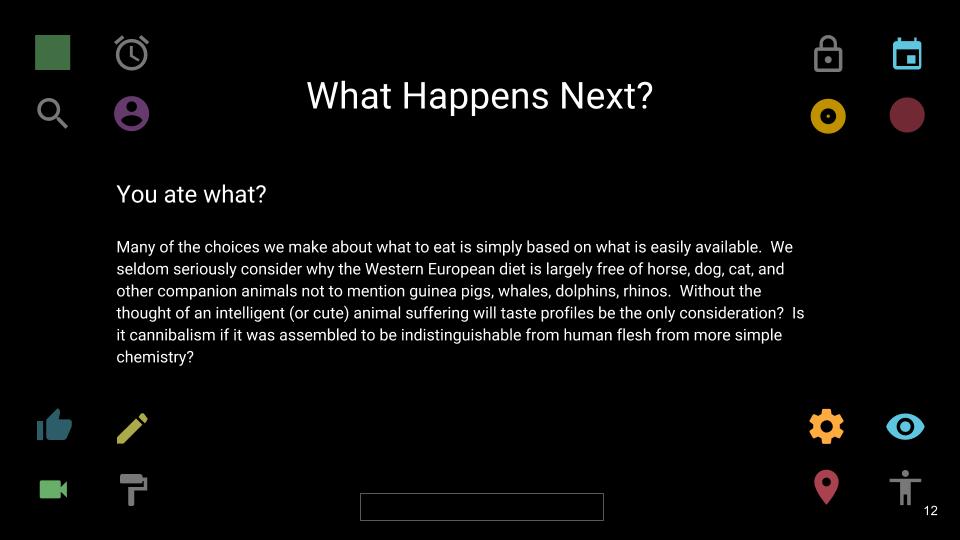 What Happens Next?

You ate what?

Many of the choices we make about what to eat is simply based on what is easily available. We seldom seriously consider why the Western European diet is largely free of horse, dog, cat, and other companion animals not to mention guinea pigs, whales, dolphins, rhinos. Without the thought of an intelligent (or cute) animal suffering will taste profiles be the only consideration? Is it cannibalism if it was assembled to be indistinguishable from human flesh from more simple chemistry?

12